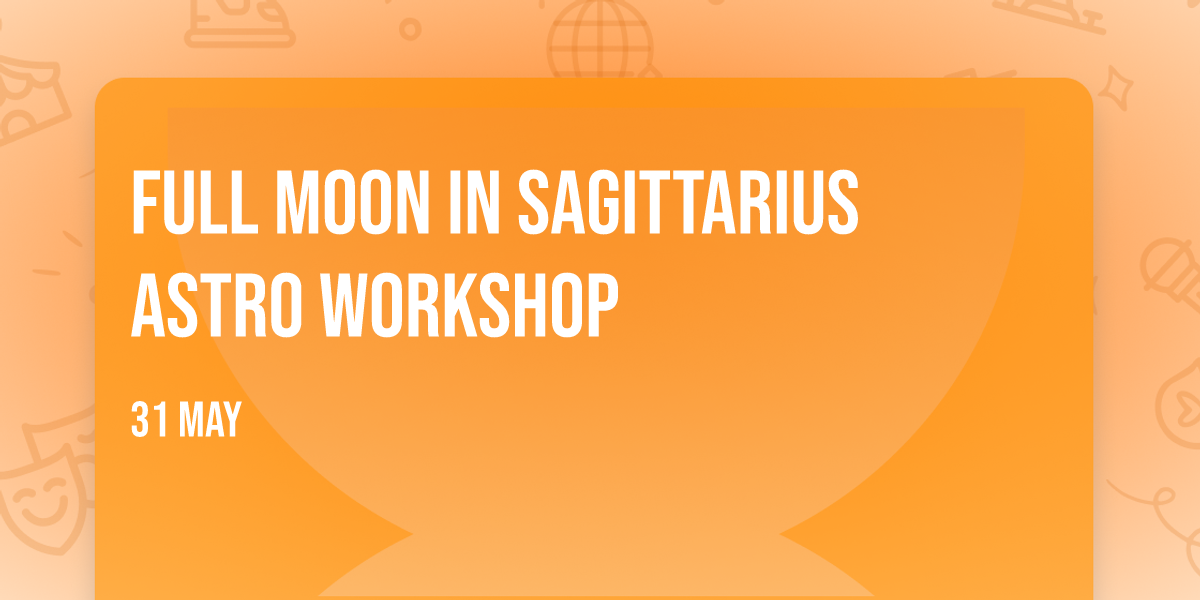 FULL MOON IN SAGITTARIUS ASTRO WORKSHOP

31 MAY